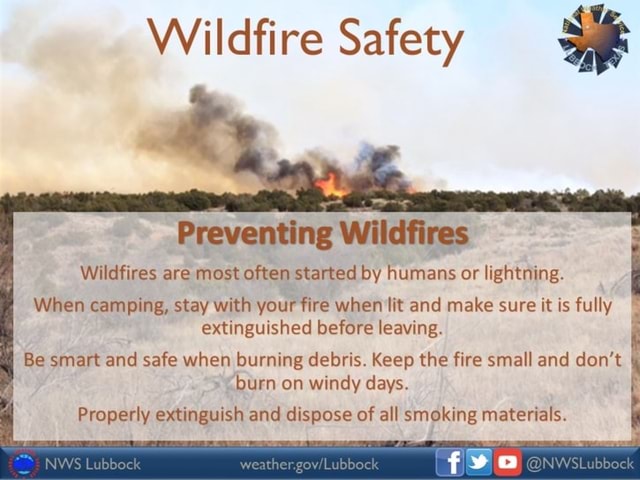 Wildfire Safety

LUBBOCK TEXAS

Preventing Wildfires

Wildfires are most often started by humans or lightning.

When camping, stay with your fire when lit and make sure it is fully extinguished before leaving.

Be smart and safe when burning debris. Keep the fire small and don't burn on windy days.

Properly extinguish and dispose of all smoking materials.

NWS Lubbock weather.gov/Lubbock @NWSLubbock